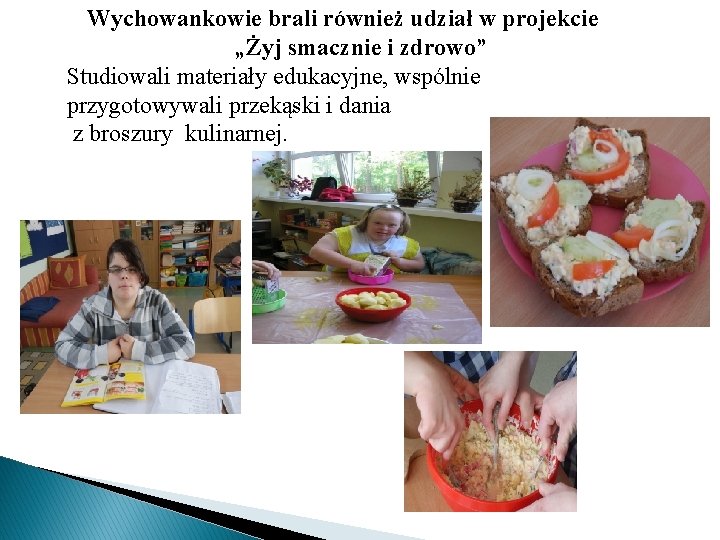 Wychowankowie brali również udział w projekcie „Żyj smacznie i zdrowo”

Studiowali materiały edukacyjne, wspólnie przygotowywali przekąski i dania z broszury kulinarnej.